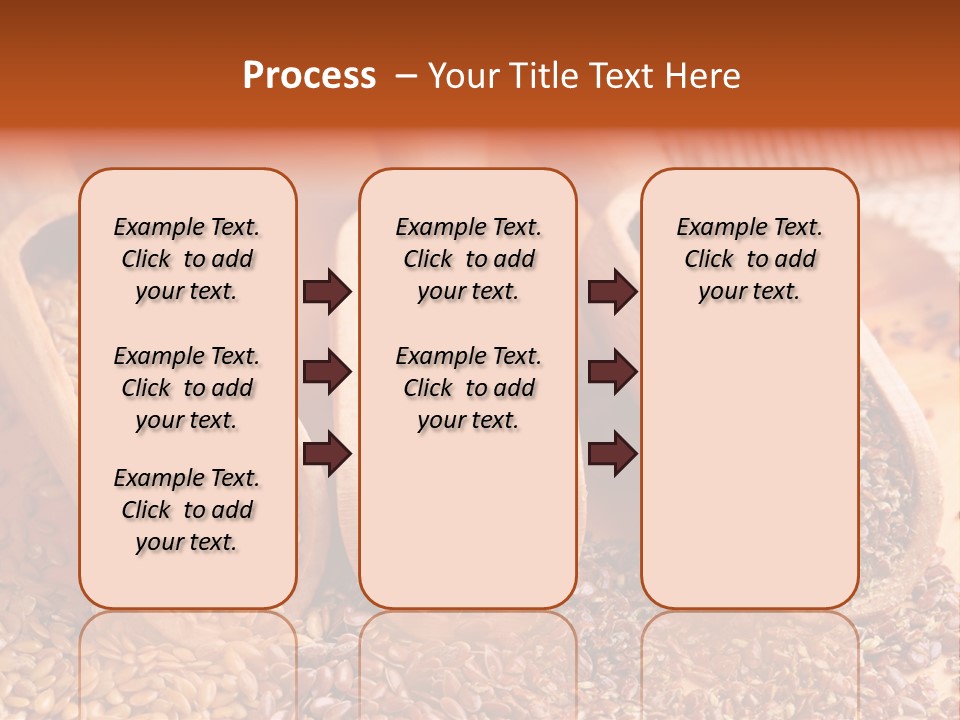 Process – Your Title Text Here

Example Text. Click to add your text.

Example Text. Click to add your text.

Example Text. Click to add your text.

Example Text. Click to add your text.

Example Text. Click to add your text.

Example Text. Click to add your text.